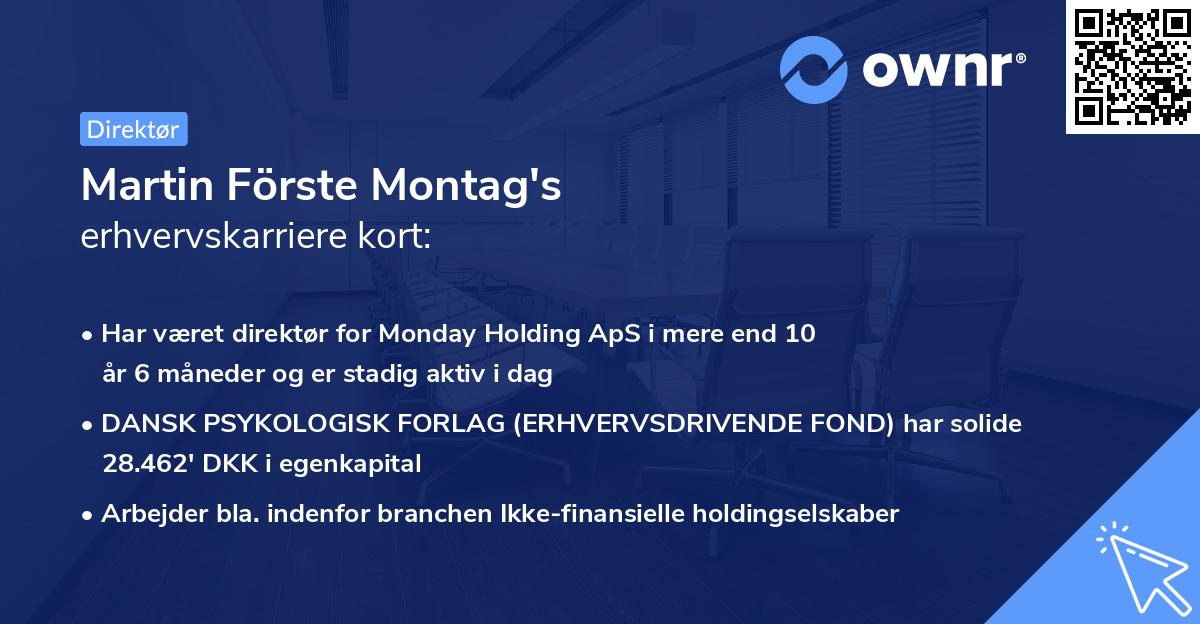 ownr®

Direktør

Martin Förste Montag's
erhvervskarriere kort:

• Har været direktør for Monday Holding ApS i mere end 10 år 6 måneder og er stadig aktiv i dag

• DANSK PSYKOLOGISK FORLAG (ERHVERVSDRIVENDE FOND) har solide 28.462' DKK i egenkapital

• Arbejder bla. indenfor branchen Ikke-finansielle holdingselskaber